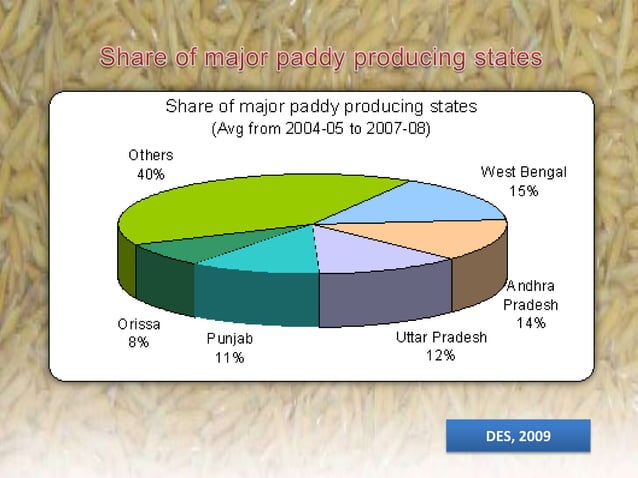 Share of major paddy producing states

Share of major paddy producing states
(Avg from 2004-05 to 2007-08)

Others
40%

West Bengal
15%

Andhra
Pradesh
14%

Uttar Pradesh
12%

Punjab
11%

Orissa
8%

DES, 2009